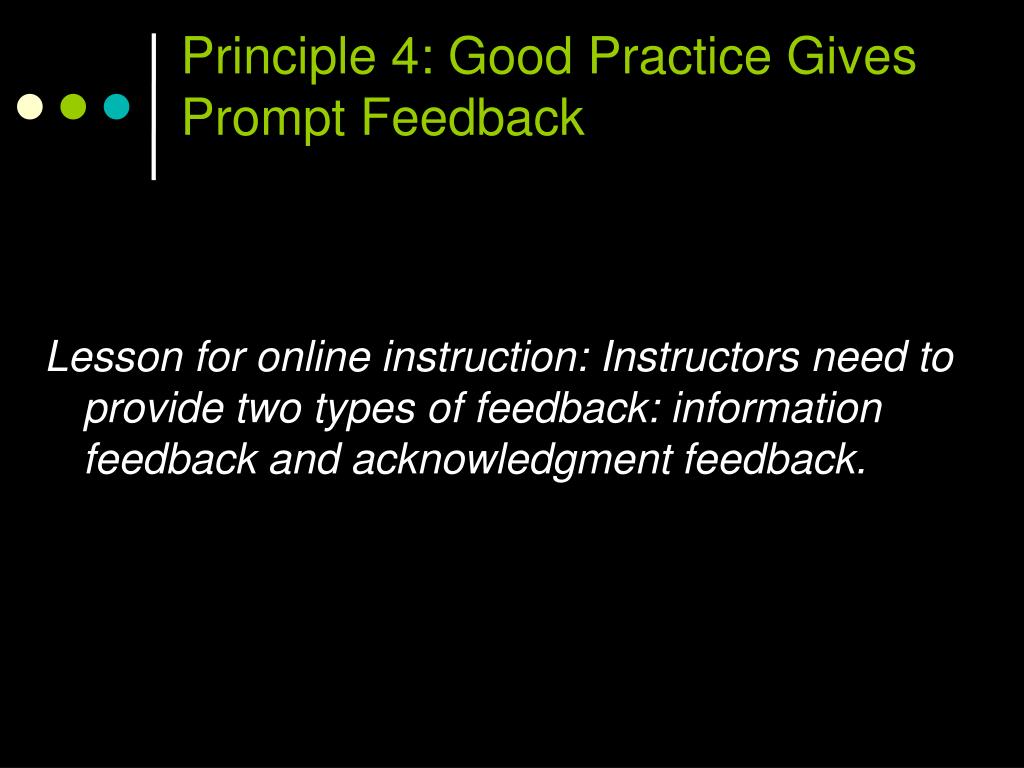 Principle 4: Good Practice Gives Prompt Feedback

Lesson for online instruction: Instructors need to provide two types of feedback: information feedback and acknowledgment feedback.